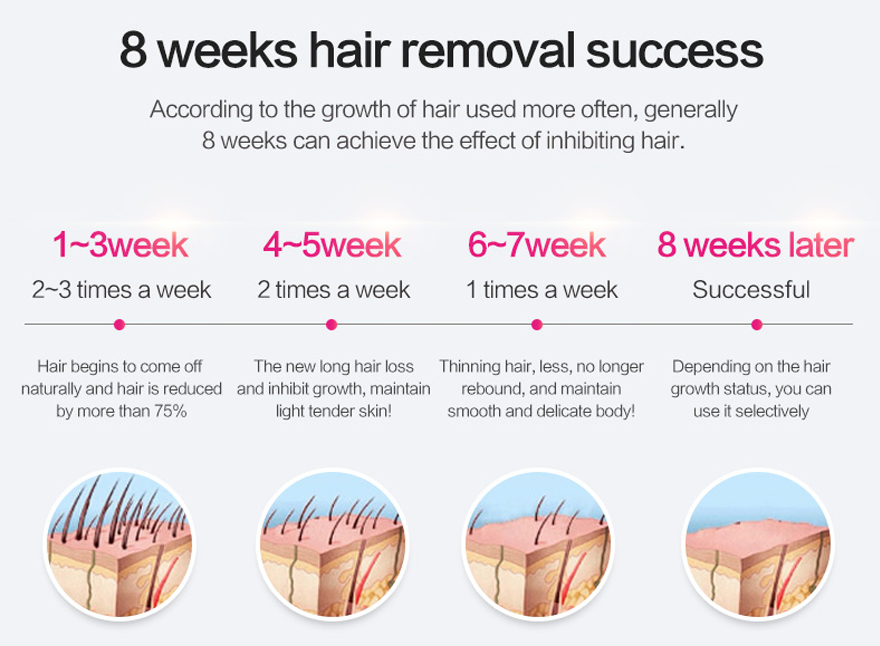 8 weeks hair removal success

According to the growth of hair used more often, generally 8 weeks can achieve the effect of inhibiting hair.

1~3week
2~3 times a week

Hair begins to come off naturally and hair is reduced by more than 75%

4~5week
2 times a week

The new long hair loss and inhibit growth, maintain light tender skin!

6~7week
1 times a week

Thinning hair, less, no longer rebound, and maintain smooth and delicate body!

8 weeks later
Successful

Depending on the hair growth status, you can use it selectively